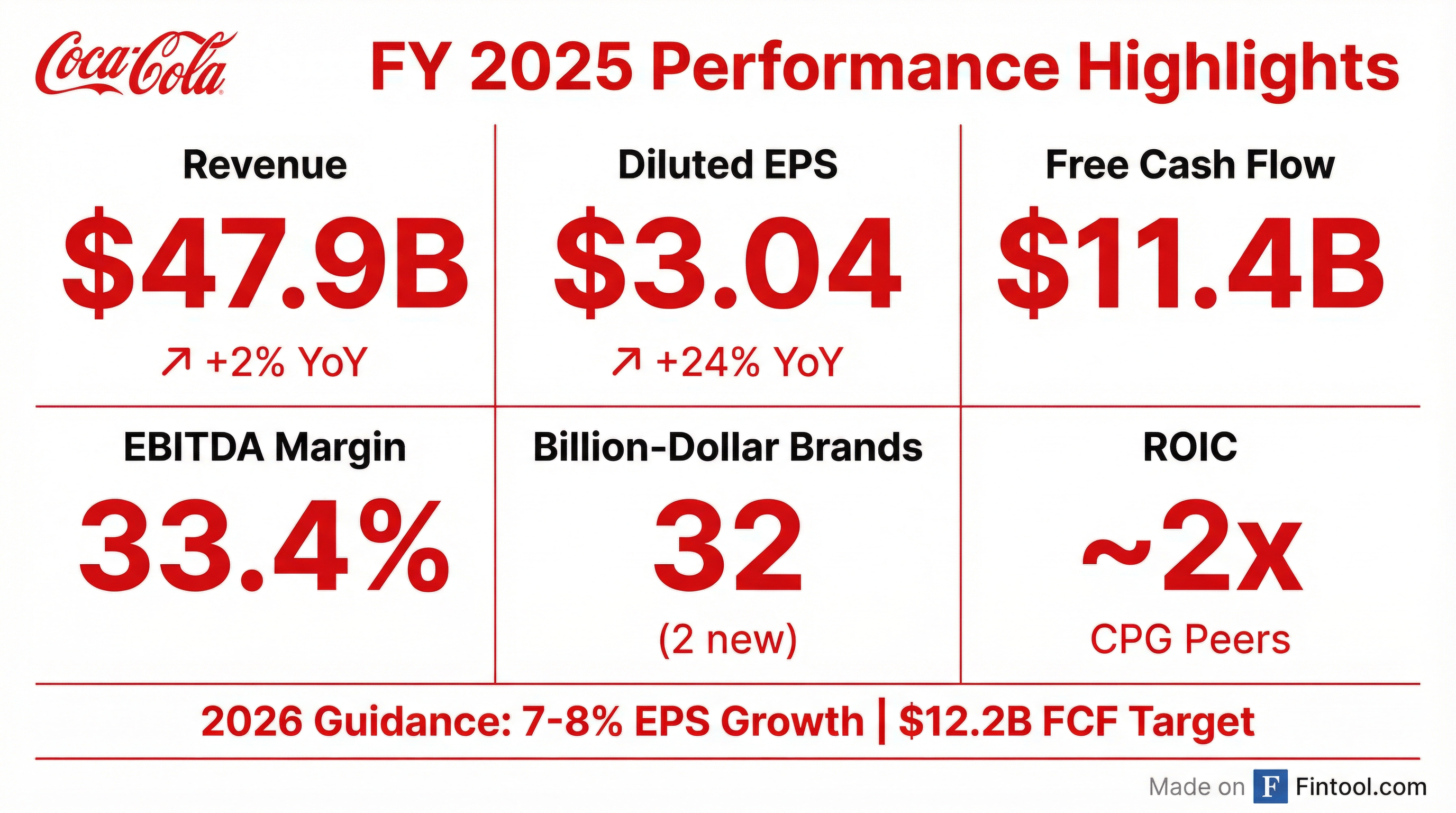 Coca-Cola

FY 2025 Performance Highlights

Revenue
$47.9B
↗ +2% YoY

Diluted EPS
$3.04
↗ +24% YoY

Free Cash Flow
$11.4B

EBITDA Margin
33.4%

Billion-Dollar Brands
32
(2 new)

ROIC
~2x
CPG Peers

2026 Guidance: 7-8% EPS Growth | $12.2B FCF Target

Made on F Fintool.com